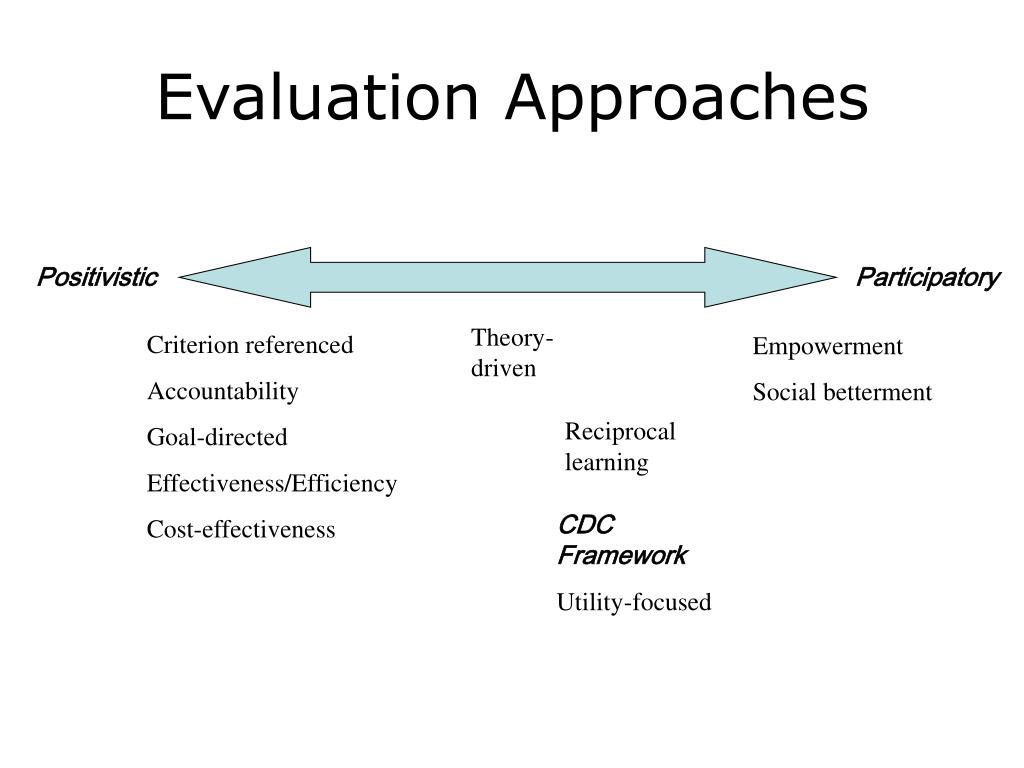 Evaluation Approaches

Positivistic

Participatory

Criterion referenced

Accountability

Goal-directed

Effectiveness/Efficiency

Cost-effectiveness

Theory-driven

Reciprocal learning

CDC Framework

Utility-focused

Empowerment

Social betterment